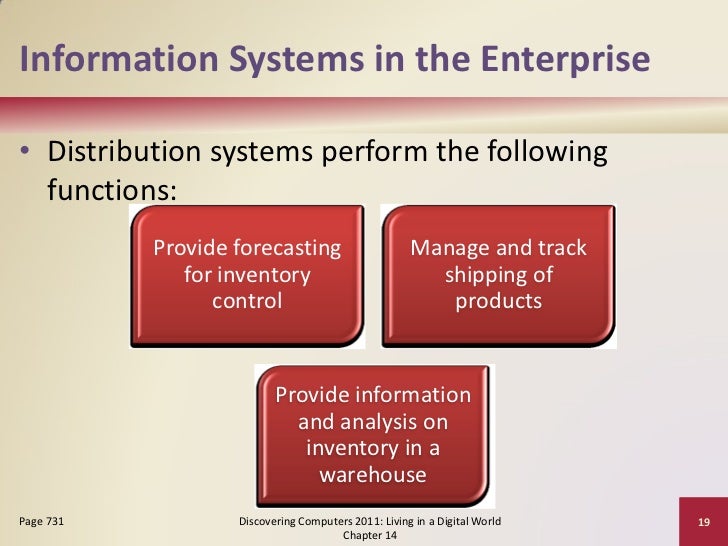 Information Systems in the Enterprise

• Distribution systems perform the following functions:

Provide forecasting for inventory control

Manage and track shipping of products

Provide information and analysis on inventory in a warehouse

Page 731

Discovering Computers 2011: Living in a Digital World
Chapter 14

19